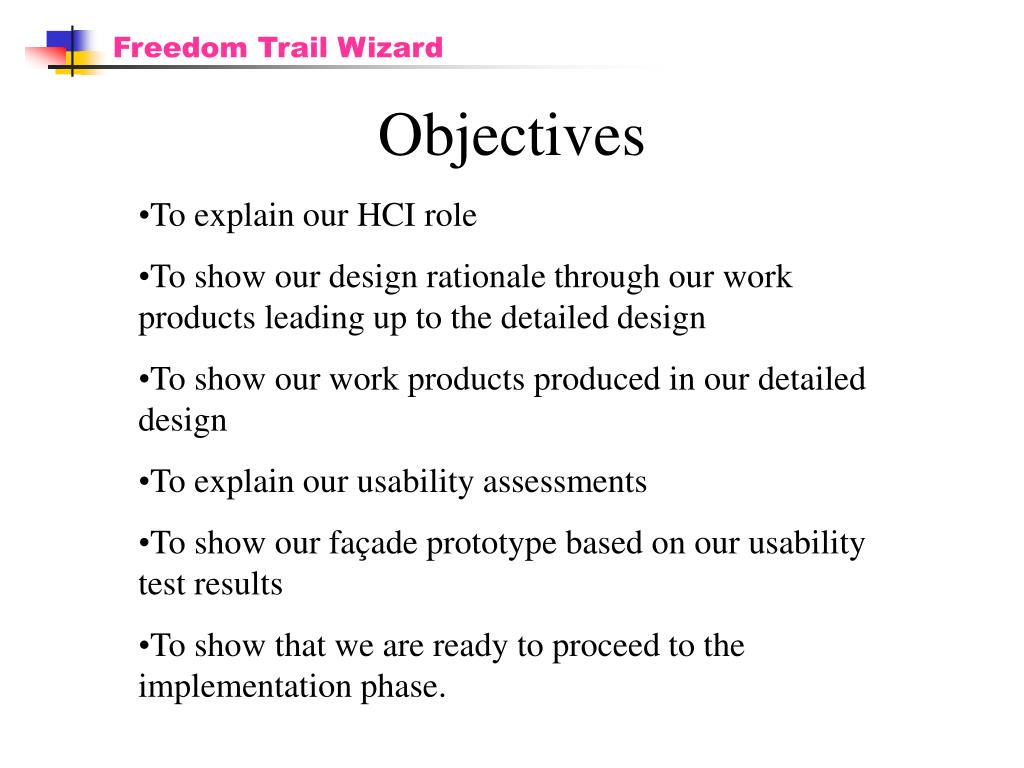 Freedom Trail Wizard

Objectives

•To explain our HCI role

•To show our design rationale through our work products leading up to the detailed design

•To show our work products produced in our detailed design

•To explain our usability assessments

•To show our façade prototype based on our usability test results

•To show that we are ready to proceed to the implementation phase.